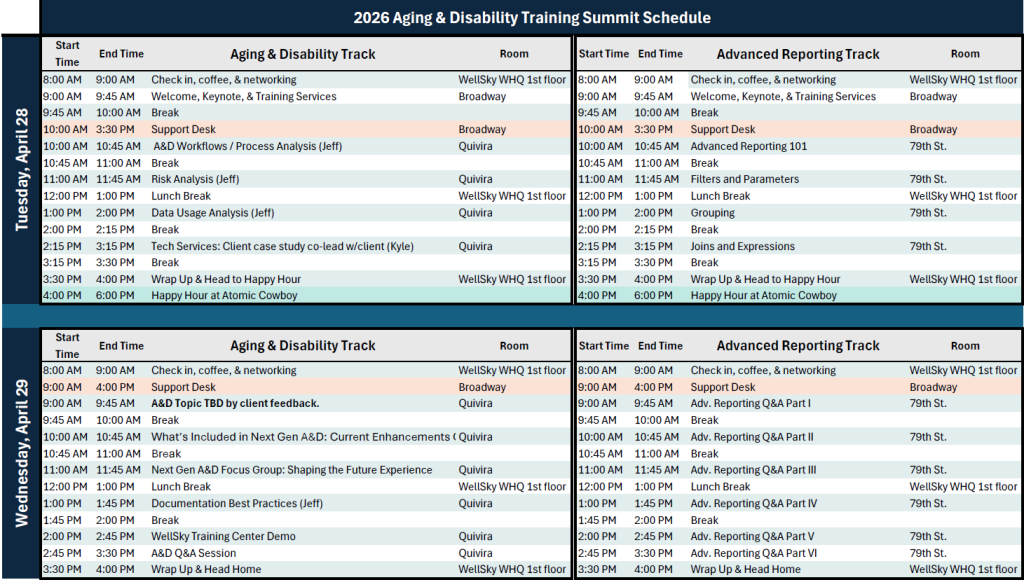 2026 Aging & Disability Training Summit Schedule

Tuesday, April 28

| Start Time | End Time | Aging & Disability Track | Room |
|---|---|---|---|
| 8:00 AM | 9:00 AM | Check in, coffee, & networking | WellSky WHQ 1st floor |
| 9:00 AM | 9:45 AM | Welcome, Keynote, & Training Services | Broadway |
| 9:45 AM | 10:00 AM | Break | |
| 10:00 AM | 3:30 PM | Support Desk | Broadway |
| 10:00 AM | 10:45 AM | A&D Workflows / Process Analysis (Jeff) | Quivira |
| 10:45 AM | 11:00 AM | Break | |
| 11:00 AM | 11:45 AM | Risk Analysis (Jeff) | Quivira |
| 12:00 PM | 1:00 PM | Lunch Break | WellSky WHQ 1st floor |
| 1:00 PM | 2:00 PM | Data Usage Analysis (Jeff) | Quivira |
| 2:00 PM | 2:15 PM | Break | |
| 2:15 PM | 3:15 PM | Tech Services: Client case study co-lead w/client (Kyle) | Quivira |
| 3:15 PM | 3:30 PM | Break | |
| 3:30 PM | 4:00 PM | Wrap Up & Head to Happy Hour | WellSky WHQ 1st floor |
| 4:00 PM | 6:00 PM | Happy Hour at Atomic Cowboy | |

| Start Time | End Time | Advanced Reporting Track | Room |
|---|---|---|---|
| 8:00 AM | 9:00 AM | Check in, coffee, & networking | WellSky WHQ 1st floor |
| 9:00 AM | 9:45 AM | Welcome, Keynote, & Training Services | Broadway |
| 9:45 AM | 10:00 AM | Break | |
| 10:00 AM | 3:30 PM | Support Desk | Broadway |
| 10:00 AM | 10:45 AM | Advanced Reporting 101 | 79th St. |
| 10:45 AM | 11:00 AM | Break | |
| 11:00 AM | 11:45 AM | Filters and Parameters | 79th St. |
| 12:00 PM | 1:00 PM | Lunch Break | WellSky WHQ 1st floor |
| 1:00 PM | 2:00 PM | Grouping | 79th St. |
| 2:00 PM | 2:15 PM | Break | |
| 2:15 PM | 3:15 PM | Joins and Expressions | 79th St. |
| 3:15 PM | 3:30 PM | Break | |
| 3:30 PM | 4:00 PM | Wrap Up & Head to Happy Hour | WellSky WHQ 1st floor |
| 4:00 PM | 6:00 PM | Happy Hour at Atomic Cowboy | |

Wednesday, April 29

| Start Time | End Time | Aging & Disability Track | Room |
|---|---|---|---|
| 8:00 AM | 9:00 AM | Check in, coffee, & networking | WellSky WHQ 1st floor |
| 9:00 AM | 4:00 PM | Support Desk | Broadway |
| 9:00 AM | 9:45 AM | A&D Topic TBD by client feedback. | Quivira |
| 9:45 AM | 10:00 AM | Break | |
| 10:00 AM | 10:45 AM | What's Included in Next Gen A&D: Current Enhancements ( | Quivira |
| 10:45 AM | 11:00 AM | Break | |
| 11:00 AM | 11:45 AM | Next Gen A&D Focus Group: Shaping the Future Experience | Quivira |
| 12:00 PM | 1:00 PM | Lunch Break | WellSky WHQ 1st floor |
| 1:00 PM | 1:45 PM | Documentation Best Practices (Jeff) | Quivira |
| 1:45 PM | 2:00 PM | Break | |
| 2:00 PM | 2:45 PM | WellSky Training Center Demo | Quivira |
| 2:45 PM | 3:30 PM | A&D Q&A Session | Quivira |
| 3:30 PM | 4:00 PM | Wrap Up & Head Home | WellSky WHQ 1st floor |

| Start Time | End Time | Advanced Reporting Track | Room |
|---|---|---|---|
| 8:00 AM | 9:00 AM | Check in, coffee, & networking | WellSky WHQ 1st floor |
| 9:00 AM | 4:00 PM | Support Desk | Broadway |
| 9:00 AM | 9:45 AM | Adv. Reporting Q&A Part I | 79th St. |
| 9:45 AM | 10:00 AM | Break | |
| 10:00 AM | 10:45 AM | Adv. Reporting Q&A Part II | 79th St. |
| 10:45 AM | 11:00 AM | Break | |
| 11:00 AM | 11:45 AM | Adv. Reporting Q&A Part III | 79th St. |
| 12:00 PM | 1:00 PM | Lunch Break | WellSky WHQ 1st floor |
| 1:00 PM | 1:45 PM | Adv. Reporting Q&A Part IV | 79th St. |
| 1:45 PM | 2:00 PM | Break | |
| 2:00 PM | 2:45 PM | Adv. Reporting Q&A Part V | 79th St. |
| 2:45 PM | 3:30 PM | Adv. Reporting Q&A Part VI | 79th St. |
| 3:30 PM | 4:00 PM | Wrap Up & Head Home | WellSky WHQ 1st floor |